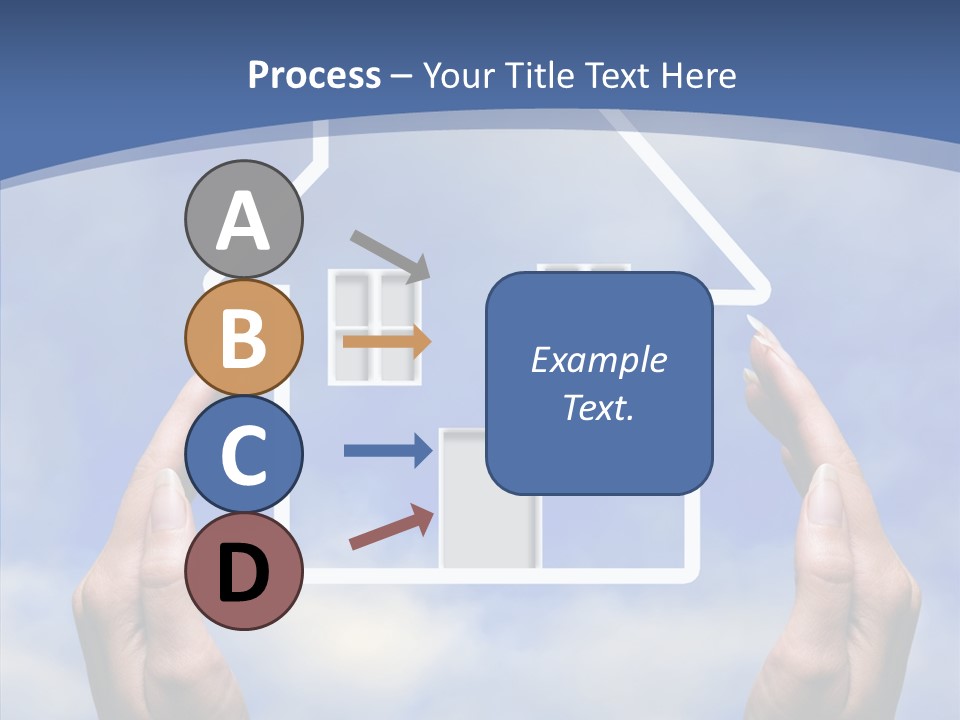 Process – Your Title Text Here

A

B

C

D

Example Text.